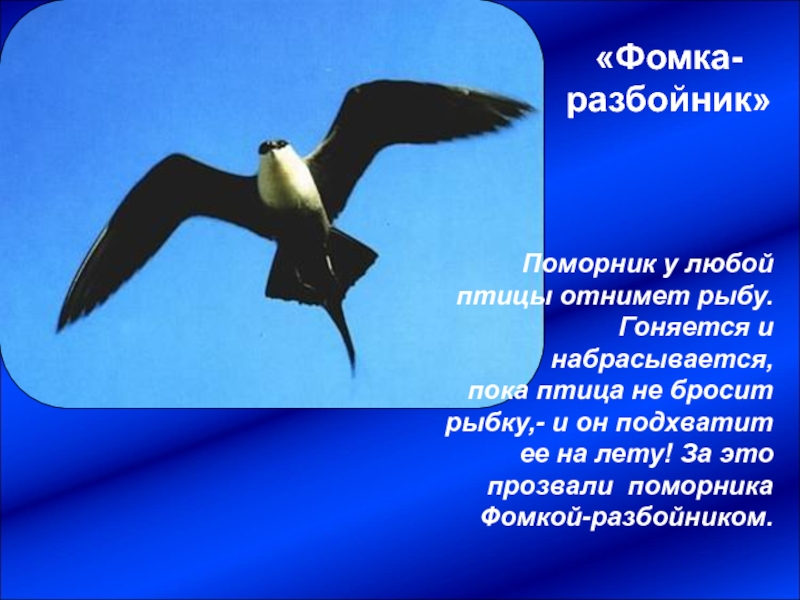 «Фомка-разбойник»

Поморник у любой птицы отнимет рыбу. Гоняется и набрасывается, пока птица не бросит рыбку,- и он подхватит ее на лету! За это прозвали поморника Фомкой-разбойником.